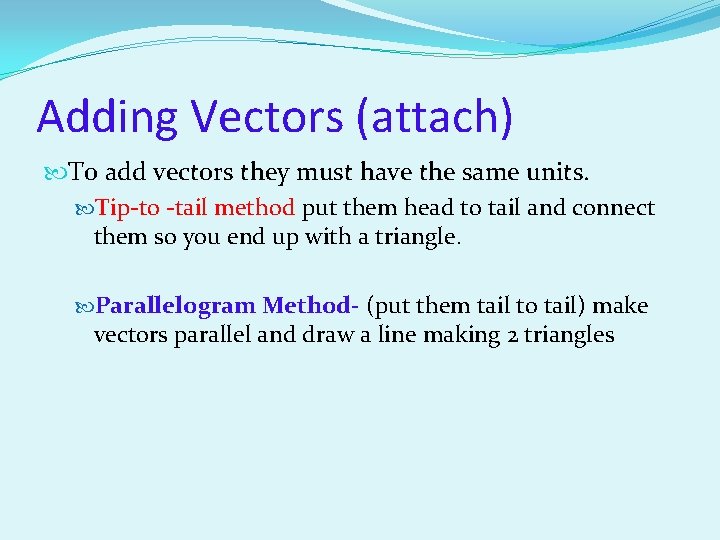 Adding Vectors (attach)

To add vectors they must have the same units.

Tip-to -tail method put them head to tail and connect them so you end up with a triangle.

Parallelogram Method- (put them tail to tail) make vectors parallel and draw a line making 2 triangles